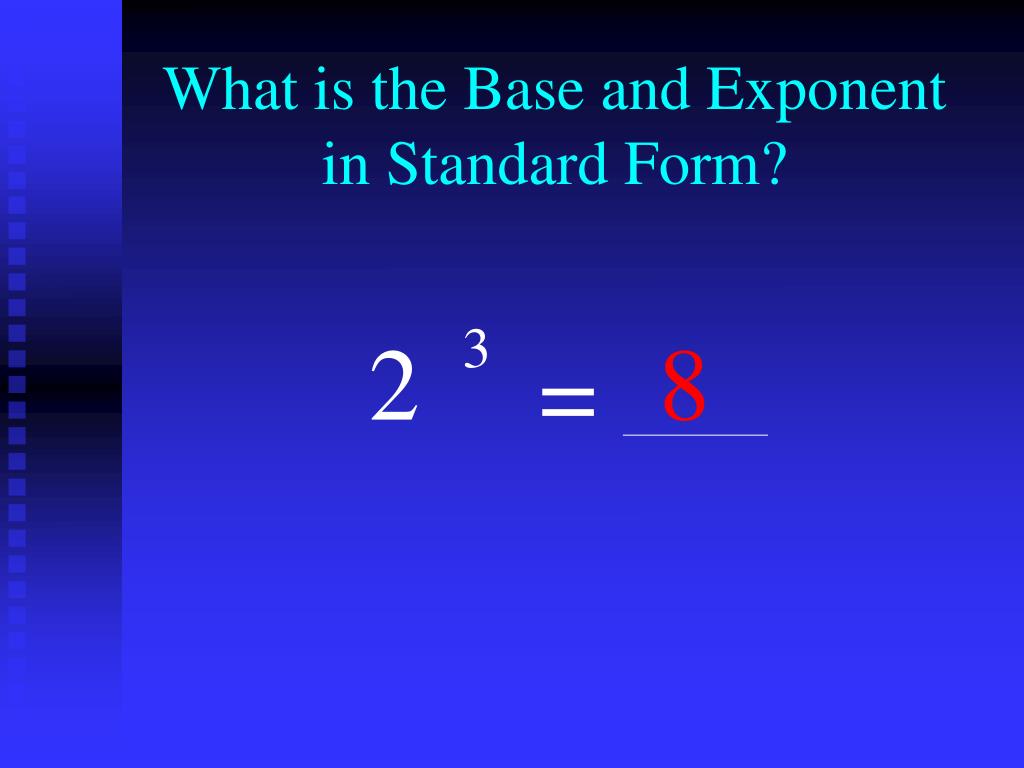 What is the Base and Exponent in Standard Form?

$2^3 = \underline{8}$